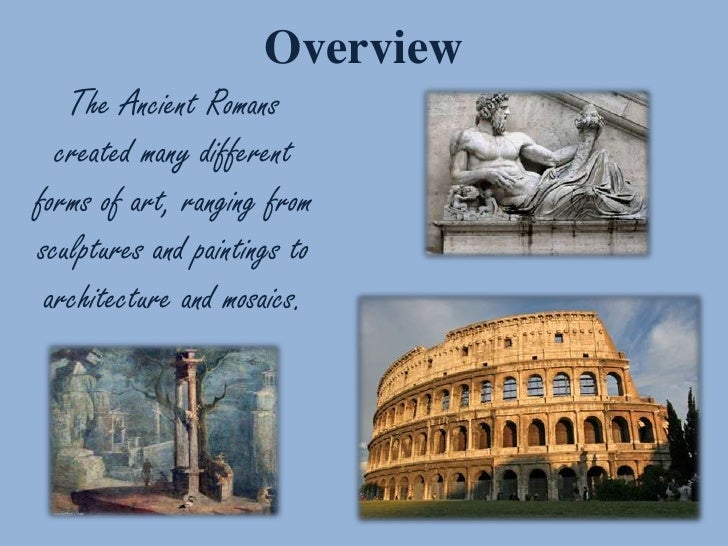 Overview

The Ancient Romans created many different forms of art, ranging from sculptures and paintings to architecture and mosaics.